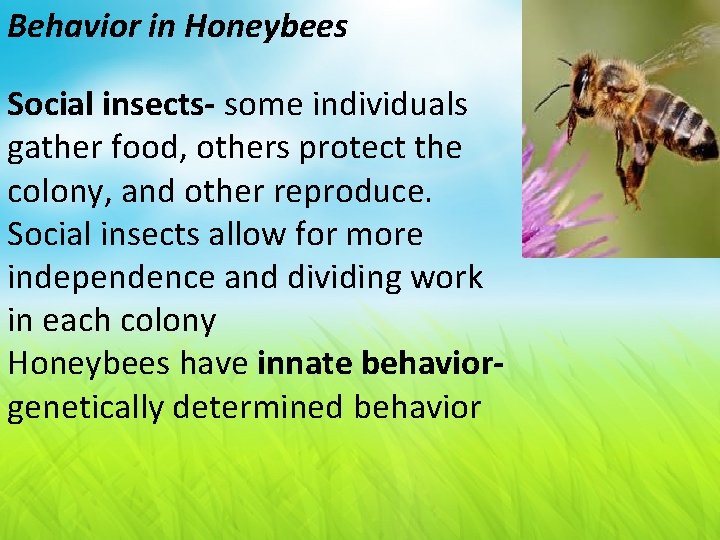 Behavior in Honeybees

Social insects- some individuals gather food, others protect the colony, and other reproduce. Social insects allow for more independence and dividing work in each colony
Honeybees have innate behavior- genetically determined behavior